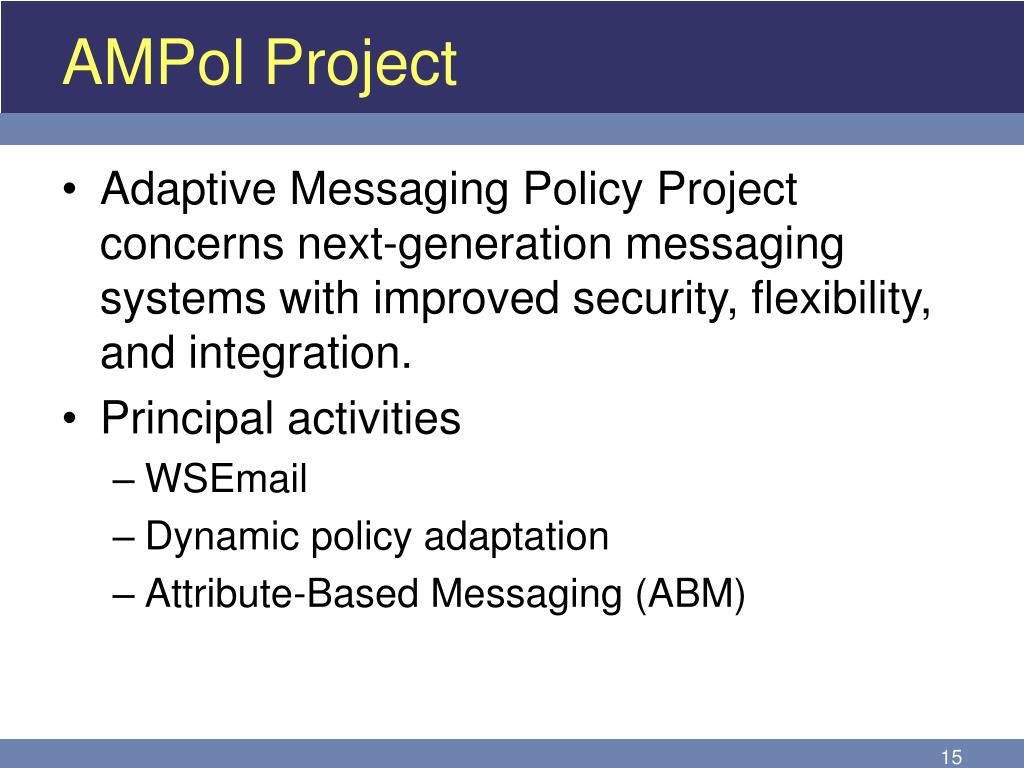 AMPol Project

• Adaptive Messaging Policy Project concerns next-generation messaging systems with improved security, flexibility, and integration.
• Principal activities
– WSEmail
– Dynamic policy adaptation
– Attribute-Based Messaging (ABM)

15